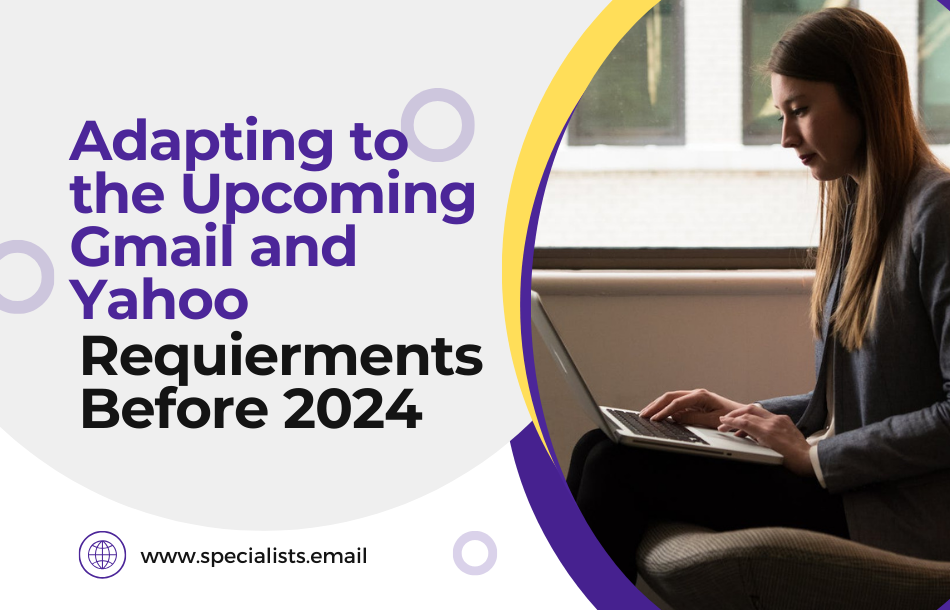 Adapting to the Upcoming Gmail and Yahoo Requierments Before 2024

www.specialists.email